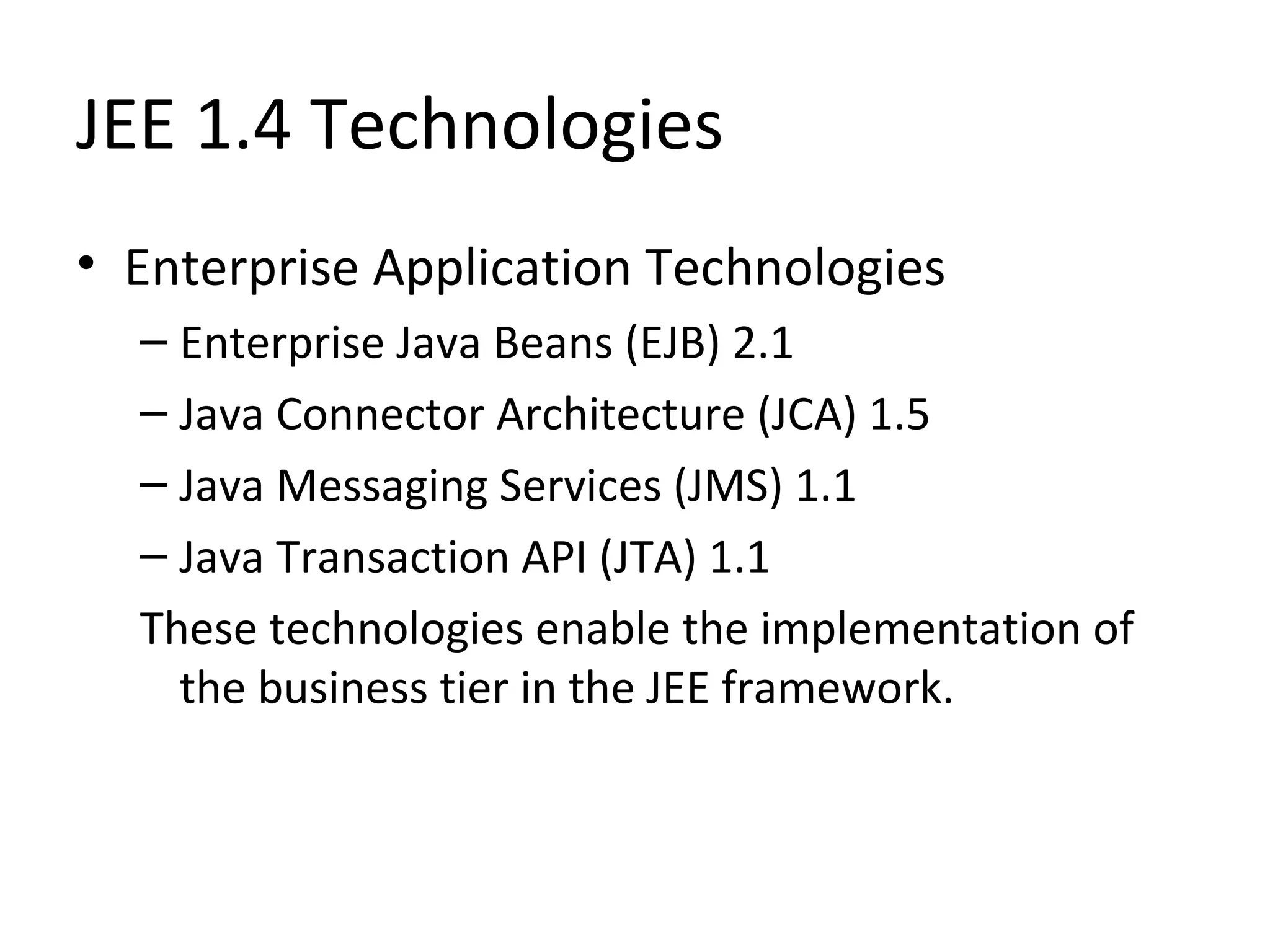 JEE 1.4 Technologies

• Enterprise Application Technologies
– Enterprise Java Beans (EJB) 2.1
– Java Connector Architecture (JCA) 1.5
– Java Messaging Services (JMS) 1.1
– Java Transaction API (JTA) 1.1
These technologies enable the implementation of the business tier in the JEE framework.